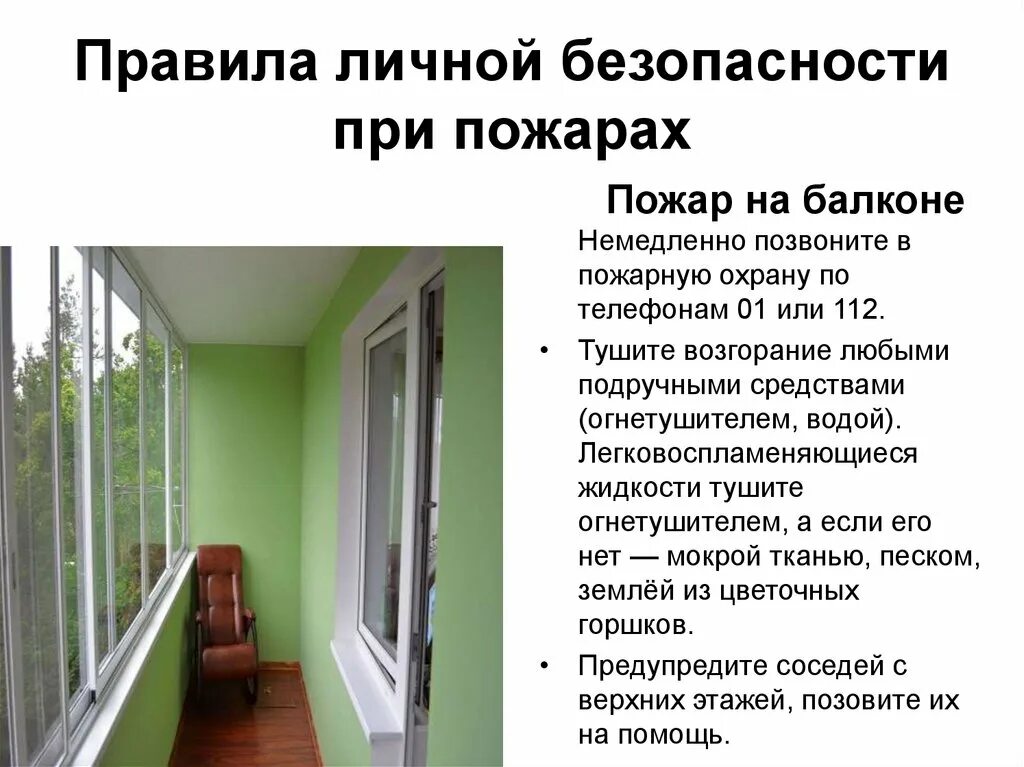 Правила личной безопасности при пожарах

Пожар на балконе

Немедленно позвоните в пожарную охрану по телефонам 01 или 112.

• Тушите возгорание любыми подручными средствами (огнетушителем, водой). Легковоспламеняющиеся жидкости тушите огнетушителем, а если его нет — мокрой тканью, песком, землёй из цветочных горшков.

• Предупредите соседей с верхних этажей, позовите их на помощь.